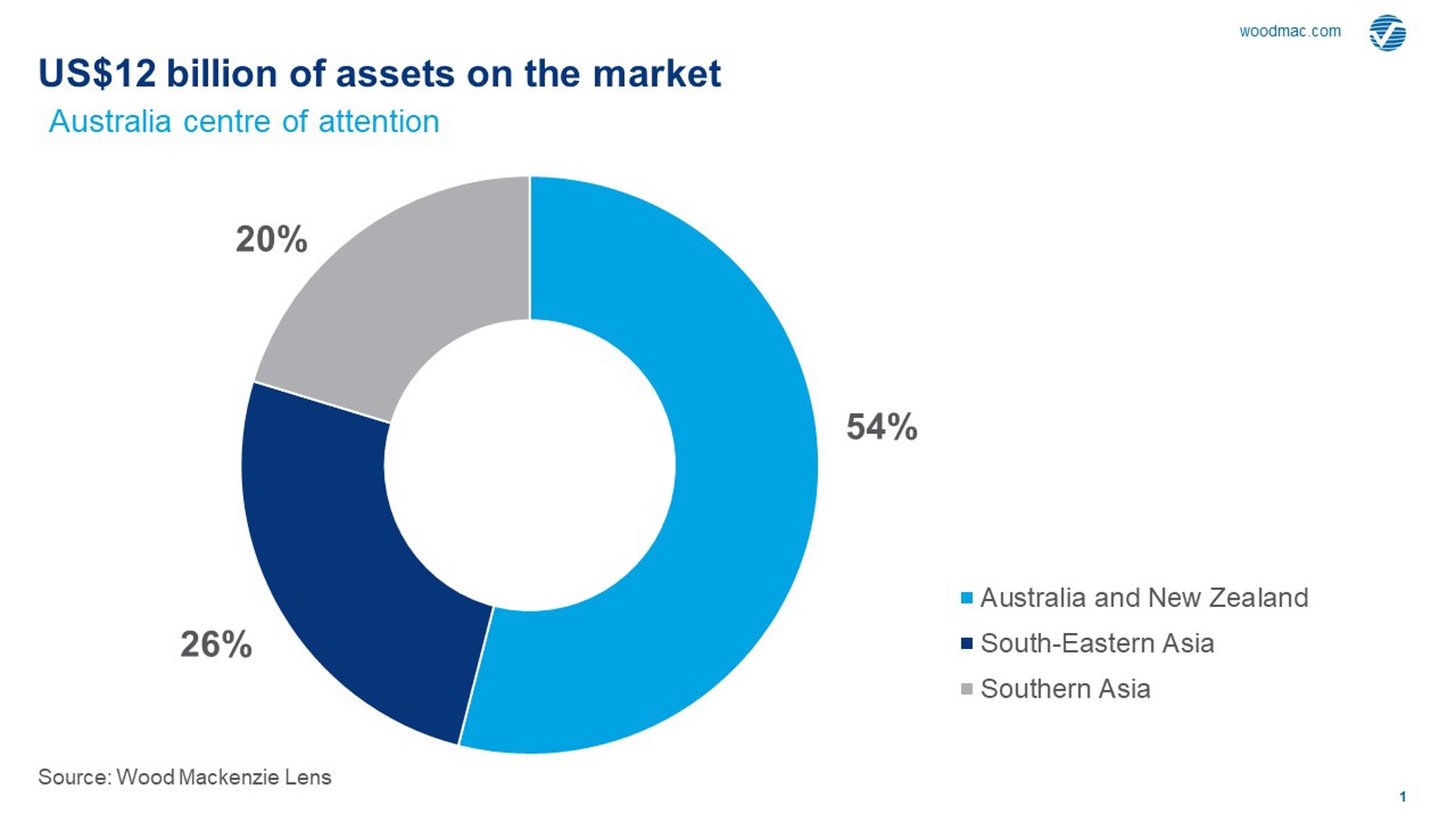 woodmac.com

US$12 billion of assets on the market

Australia centre of attention

20%

54%

26%

Australia and New Zealand
South-Eastern Asia
Southern Asia

Source: Wood Mackenzie Lens

1